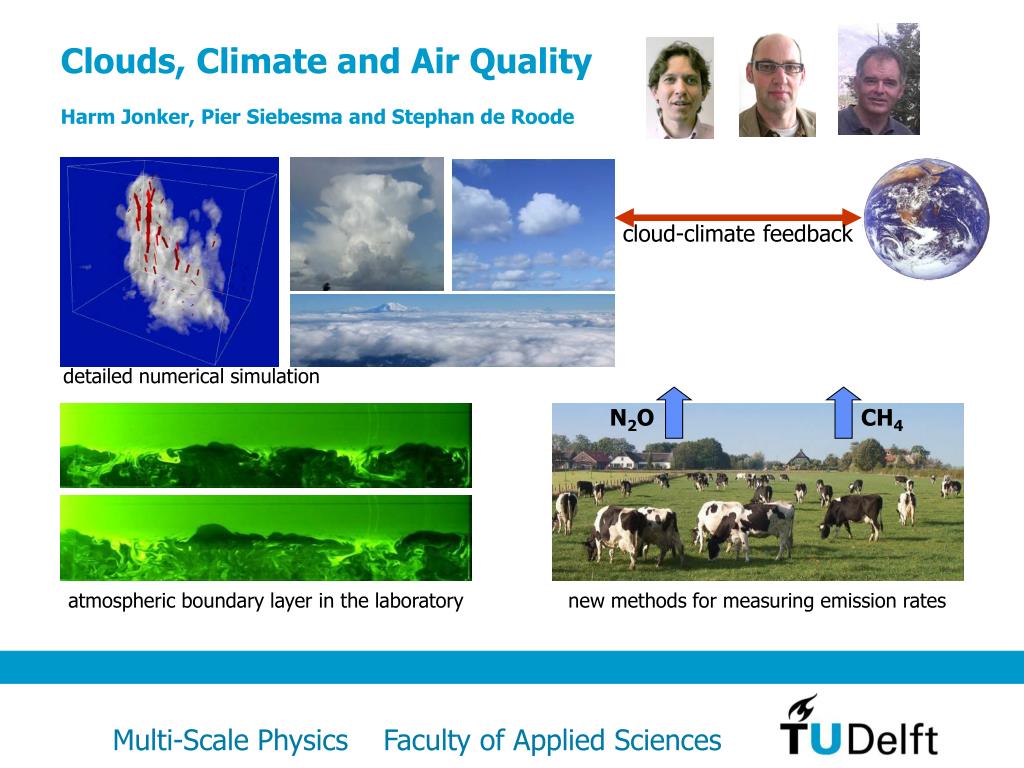 Clouds, Climate and Air Quality

Harm Jonker, Pier Siebesma and Stephan de Roode

cloud-climate feedback

detailed numerical simulation

$N_2O$

$CH_4$

atmospheric boundary layer in the laboratory

new methods for measuring emission rates

Multi-Scale Physics Faculty of Applied Sciences

TUDelft